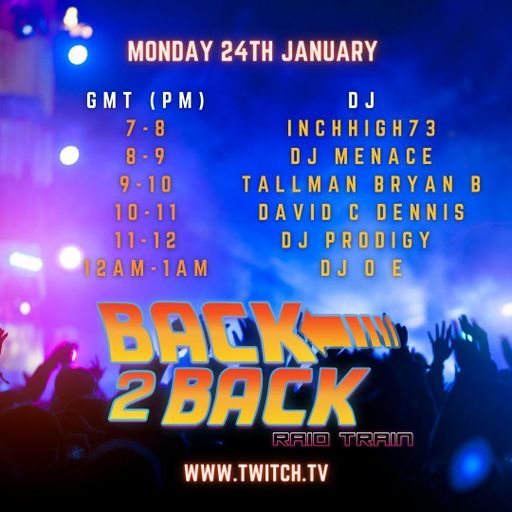 MONDAY 24TH JANUARY

| GMT (PM) | DJ |
|---|---|
| 7-8 | INCHHIGH73 |
| 8-9 | DJ MENACE |
| 9-10 | TALLMAN BRYAN B |
| 10-11 | DAVID C DENNIS |
| 11-12 | DJ PRODIGY |
| 12AM-1AM | DJ O E |

BACK 2 BACK
RAID TRAIN

WWW.TWITCH.TV